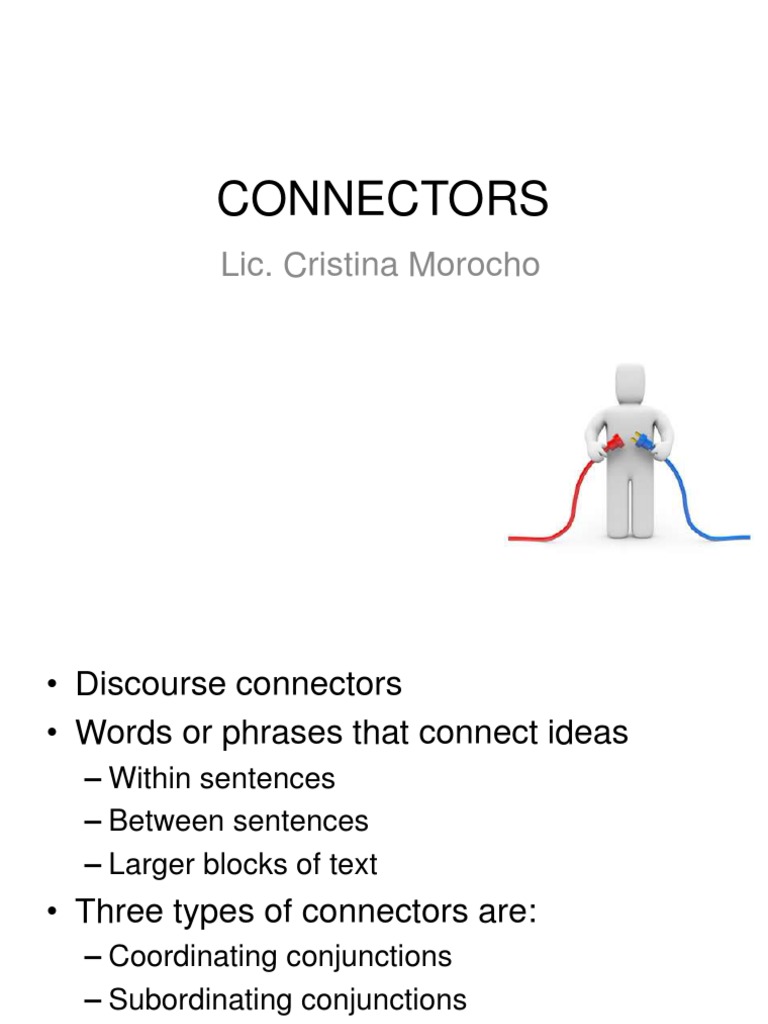 CONNECTORS

Lic. Cristina Morocho

• Discourse connectors
• Words or phrases that connect ideas
– Within sentences
– Between sentences
– Larger blocks of text
• Three types of connectors are:
– Coordinating conjunctions
– Subordinating conjunctions